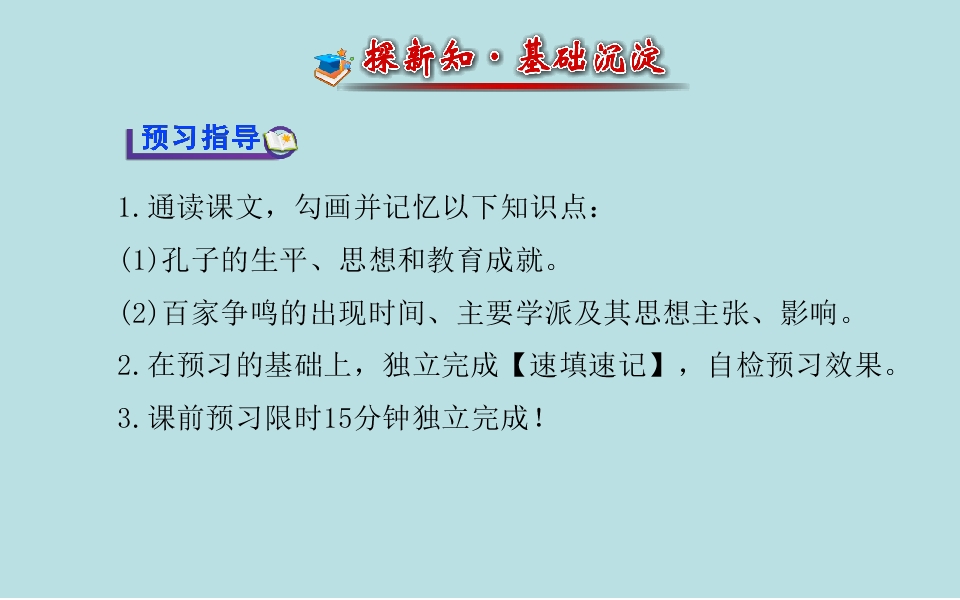 探新知·基础沉淀

预习指导

1.通读课文，勾画并记忆以下知识点：

(1)孔子的生平、思想和教育成就。

(2)百家争鸣的出现时间、主要学派及其思想主张、影响。

2.在预习的基础上，独立完成【速填速记】，自检预习效果。

3.课前预习限时15分钟独立完成！